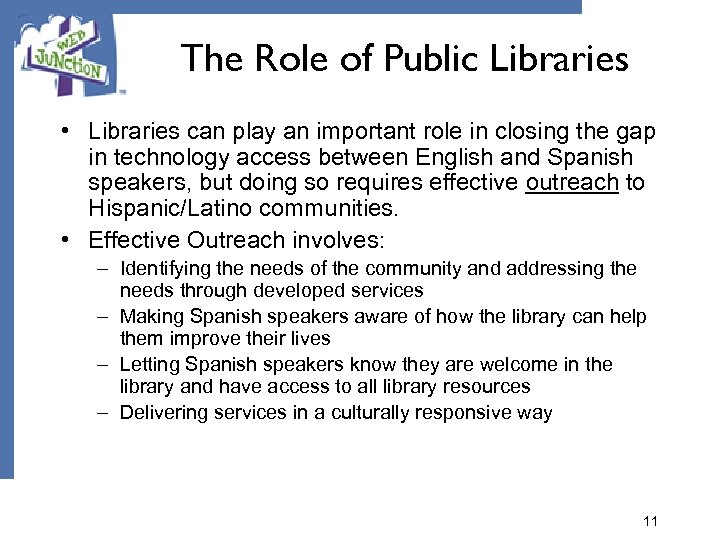 WEB JUNCTION

The Role of Public Libraries

• Libraries can play an important role in closing the gap in technology access between English and Spanish speakers, but doing so requires effective outreach to Hispanic/Latino communities.

• Effective Outreach involves:

– Identifying the needs of the community and addressing the needs through developed services

– Making Spanish speakers aware of how the library can help them improve their lives

– Letting Spanish speakers know they are welcome in the library and have access to all library resources

– Delivering services in a culturally responsive way

11